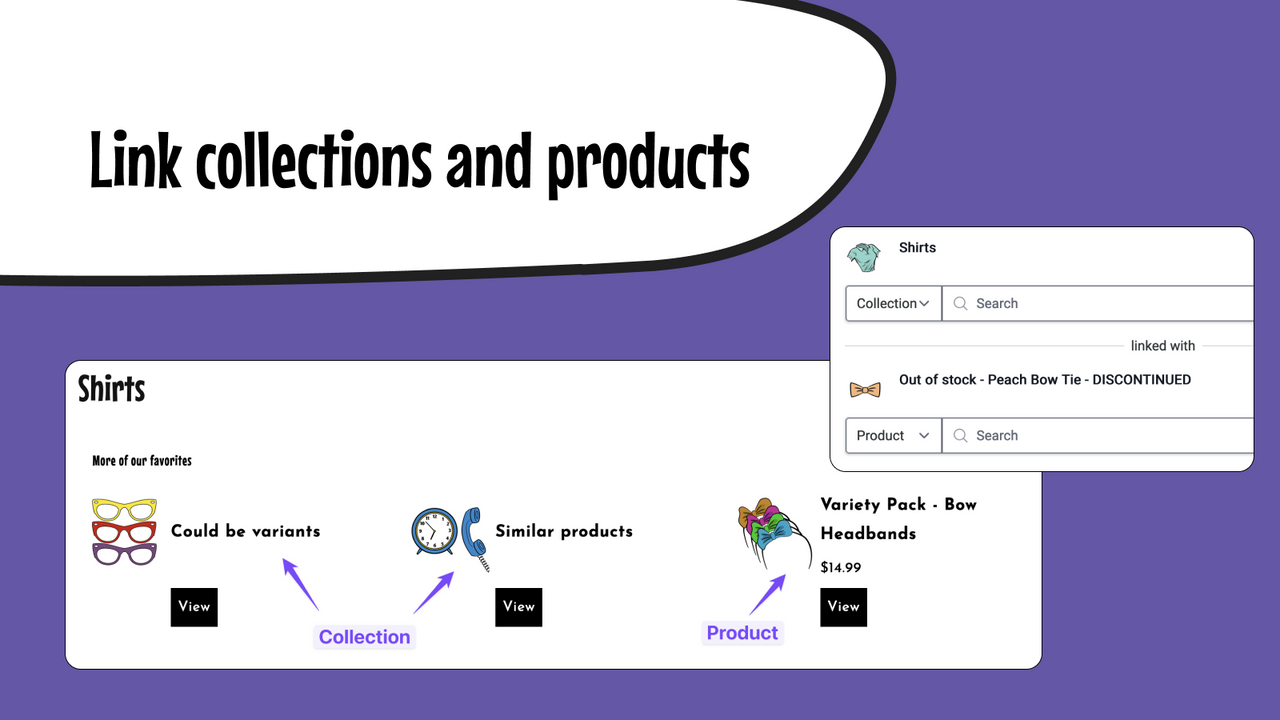 Link collections and products

Shirts

Collection

Search

linked with

Out of stock - Peach Bow Tie - DISCONTINUED

Product

Search

Shirts

More of our favorites

Could be variants

View

Similar products

View

Variety Pack - Bow Headbands

$14.99

View

Collection

Product